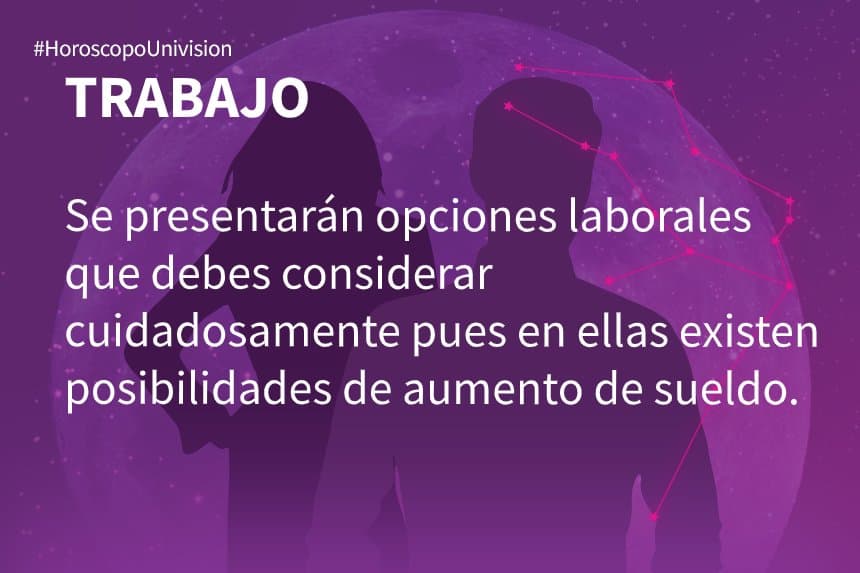 #HoroscopoUnivision
TRABAJO

Se presentarán opciones laborales que debes considerar cuidadosamente pues en ellas existen posibilidades de aumento de sueldo.